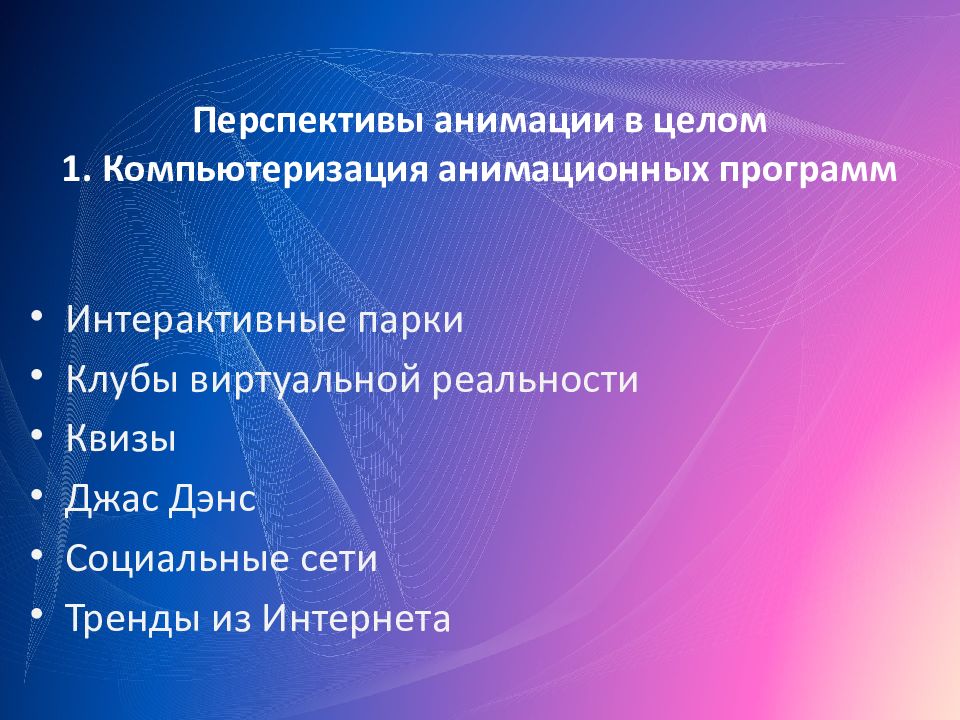 Перспективы анимации в целом
1. Компьютеризация анимационных программ

• Интерактивные парки
• Клубы виртуальной реальности
• Квизы
• Джас Дэнс
• Социальные сети
• Тренды из Интернета